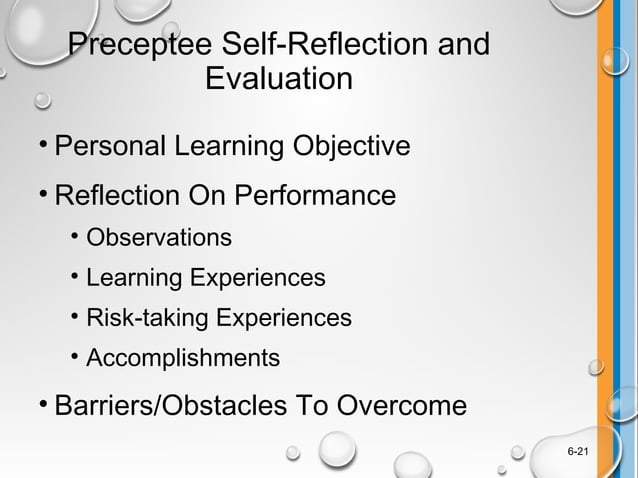 Preceptee Self-Reflection and Evaluation

• Personal Learning Objective

• Reflection On Performance
  • Observations
  • Learning Experiences
  • Risk-taking Experiences
  • Accomplishments

• Barriers/Obstacles To Overcome

6-21